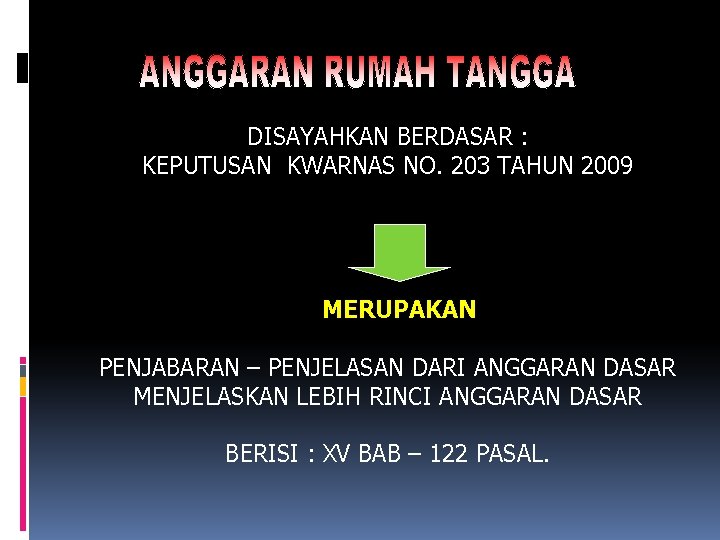 ANGGARAN RUMAH TANGGA

DISAYAHKAN BERDASAR :
KEPUTUSAN KWARNAS NO. 203 TAHUN 2009

MERUPAKAN

PENJABARAN – PENJELASAN DARI ANGGARAN DASAR
MENJELASKAN LEBIH RINCI ANGGARAN DASAR

BERISI : XV BAB – 122 PASAL.